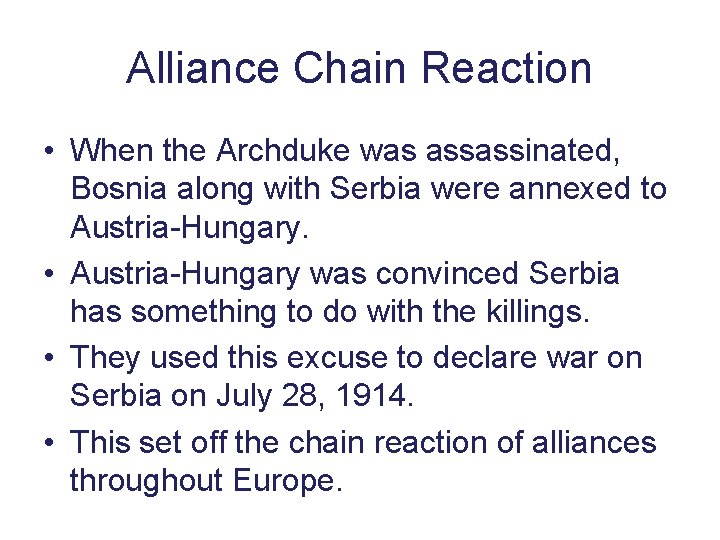 Alliance Chain Reaction

• When the Archduke was assassinated, Bosnia along with Serbia were annexed to Austria-Hungary.
• Austria-Hungary was convinced Serbia has something to do with the killings.
• They used this excuse to declare war on Serbia on July 28, 1914.
• This set off the chain reaction of alliances throughout Europe.